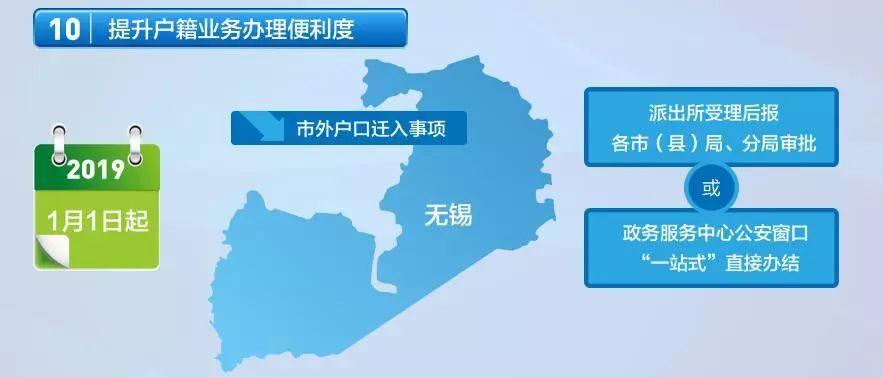 10 提升户籍业务办理便利度

2019
1月1日起

市外户口迁入事项

无锡

派出所受理后报各市（县）局、分局审批

或

政务服务中心公安窗口“一站式”直接办结